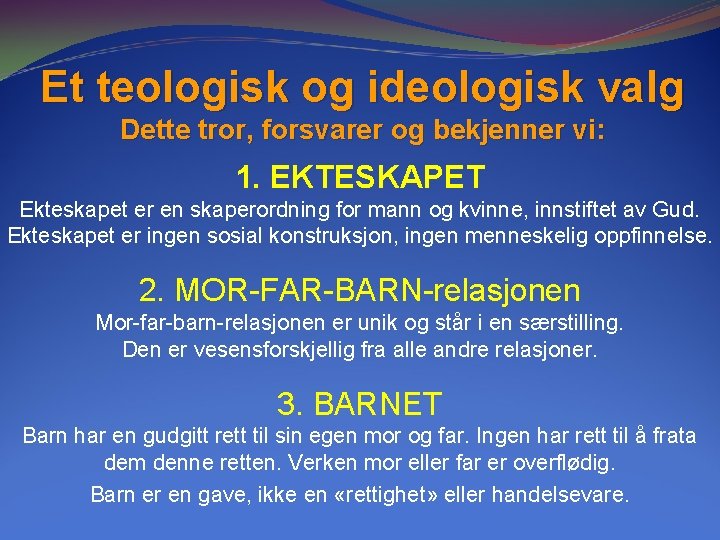 Et teologisk og ideologisk valg
Dette tror, forsvarer og bekjenner vi:

1. EKTESKAPET
Ekteskapet er en skaperordning for mann og kvinne, innstiftet av Gud. Ekteskapet er ingen sosial konstruksjon, ingen menneskelig oppfinnelse.

2. MOR-FAR-BARN-relasjonen
Mor-far-barn-relasjonen er unik og står i en særstilling. Den er vesensforskjellig fra alle andre relasjoner.

3. BARNET
Barn har en gudgitt rett til sin egen mor og far. Ingen har rett til å frata dem denne retten. Verken mor eller far er overflødig.

Barn er en gave, ikke en «rettighet» eller handelsevare.